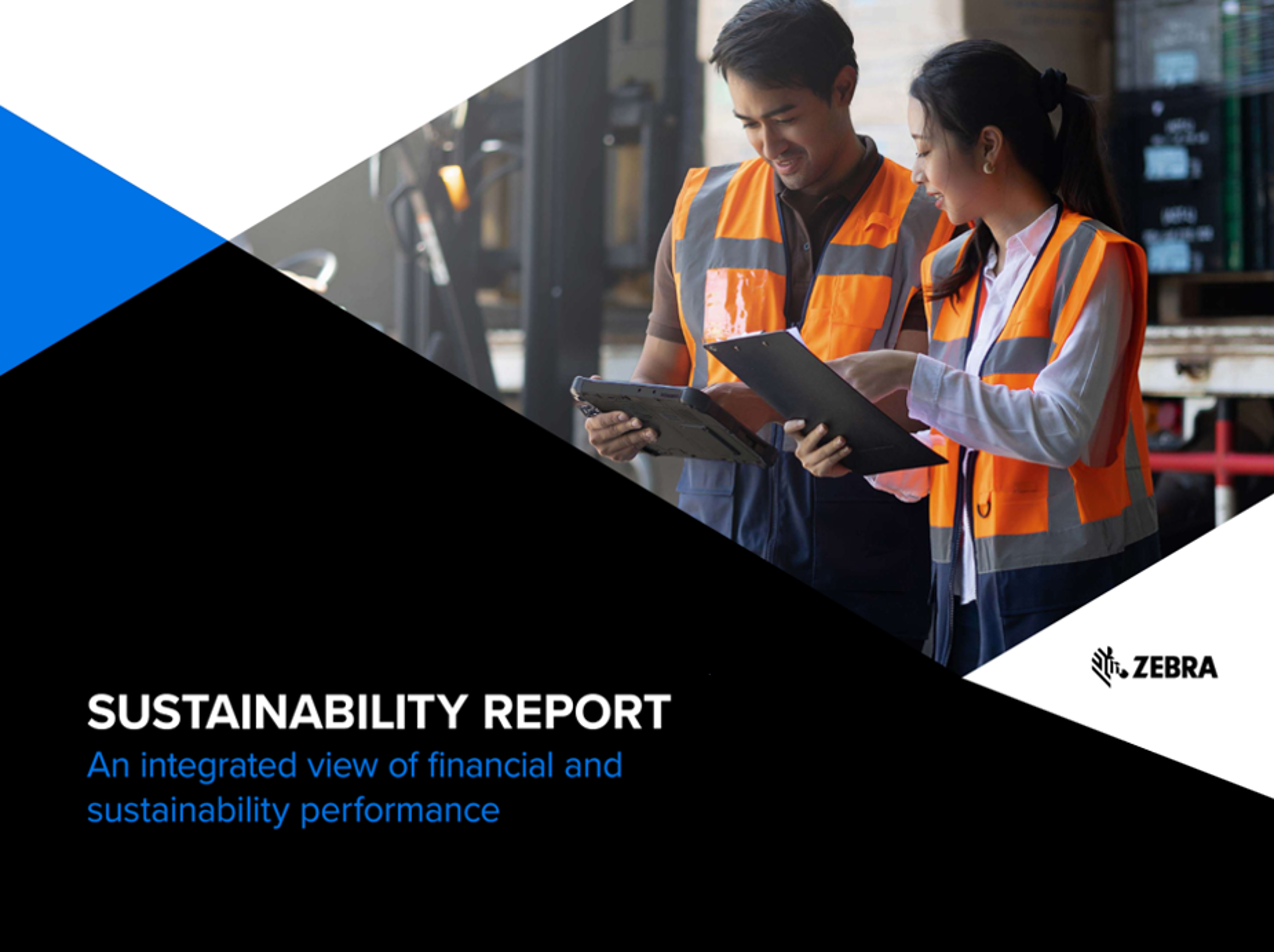 ZEBRA

SUSTAINABILITY REPORT

An integrated view of financial and sustainability performance